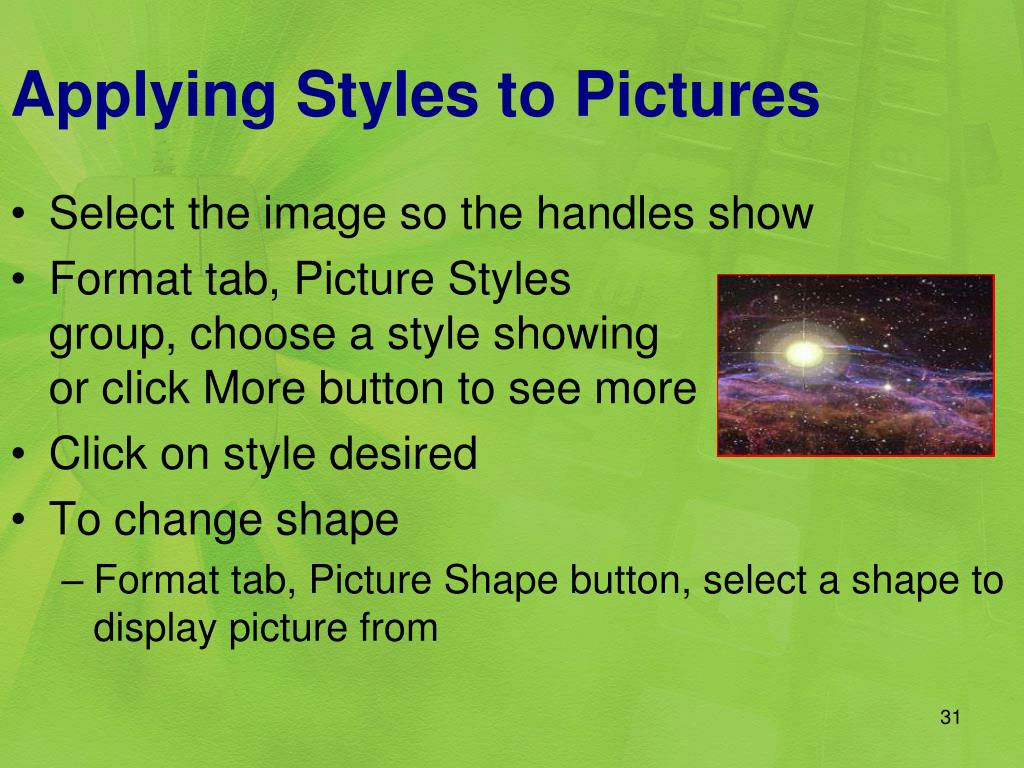 Applying Styles to Pictures

• Select the image so the handles show
• Format tab, Picture Styles group, choose a style showing or click More button to see more
• Click on style desired
• To change shape
– Format tab, Picture Shape button, select a shape to display picture from

31